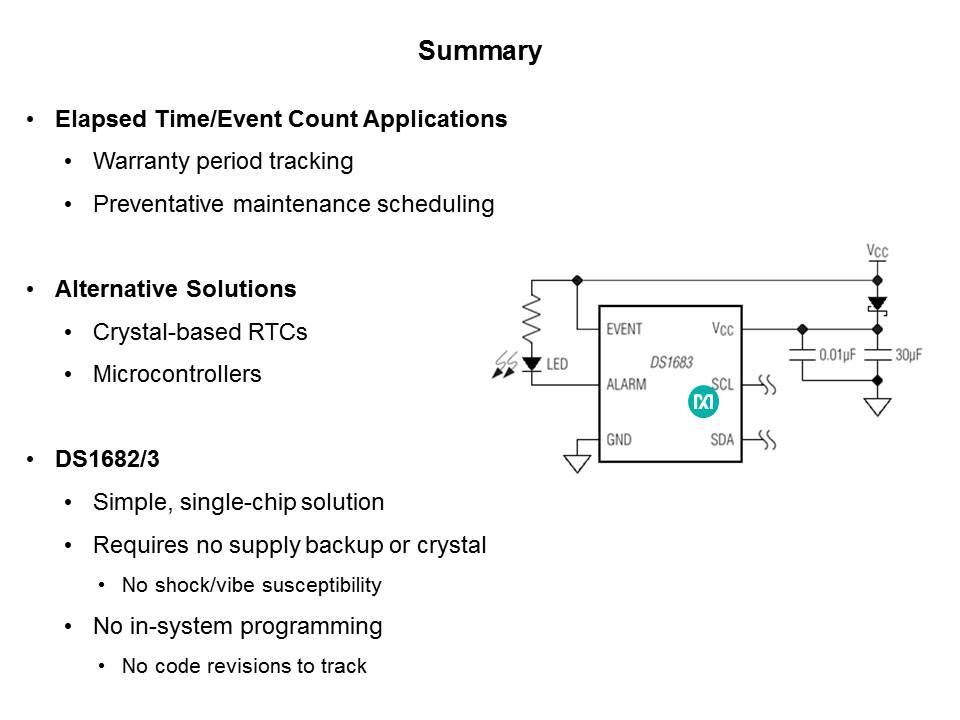 Summary

• Elapsed Time/Event Count Applications
  • Warranty period tracking
  • Preventative maintenance scheduling

• Alternative Solutions
  • Crystal-based RTCs
  • Microcontrollers

• DS1682/3
  • Simple, single-chip solution
  • Requires no supply backup or crystal
    • No shock/vibe susceptibility
  • No in-system programming
    • No code revisions to track

$V_{CC}$
EVENT
$V_{CC}$
DS1683
LED
ALARM
SCL
GND
SDA
0.01µF
30µF